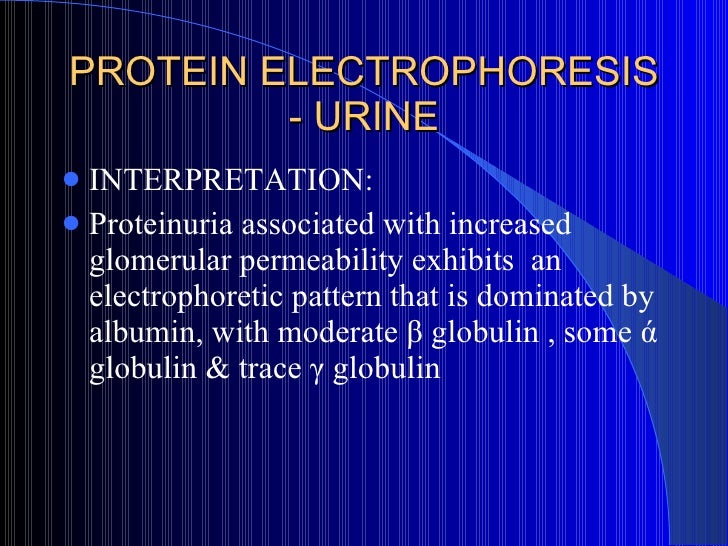 PROTEIN ELECTROPHORESIS - URINE

INTERPRETATION:

Proteinuria associated with increased glomerular permeability exhibits an electrophoretic pattern that is dominated by albumin, with moderate β globulin , some ά globulin & trace γ globulin